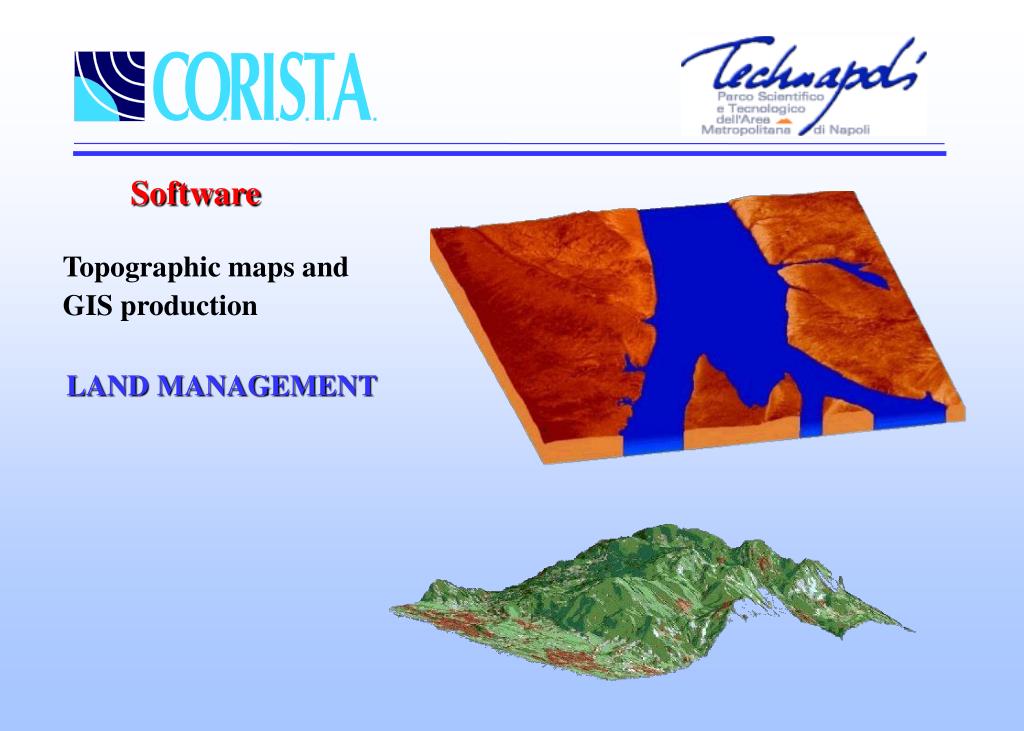 CO.RI.S.T.A.

Technapoli
Parco Scientifico e Tecnologico dell'Area Metropolitana di Napoli

Software

Topographic maps and GIS production

LAND MANAGEMENT